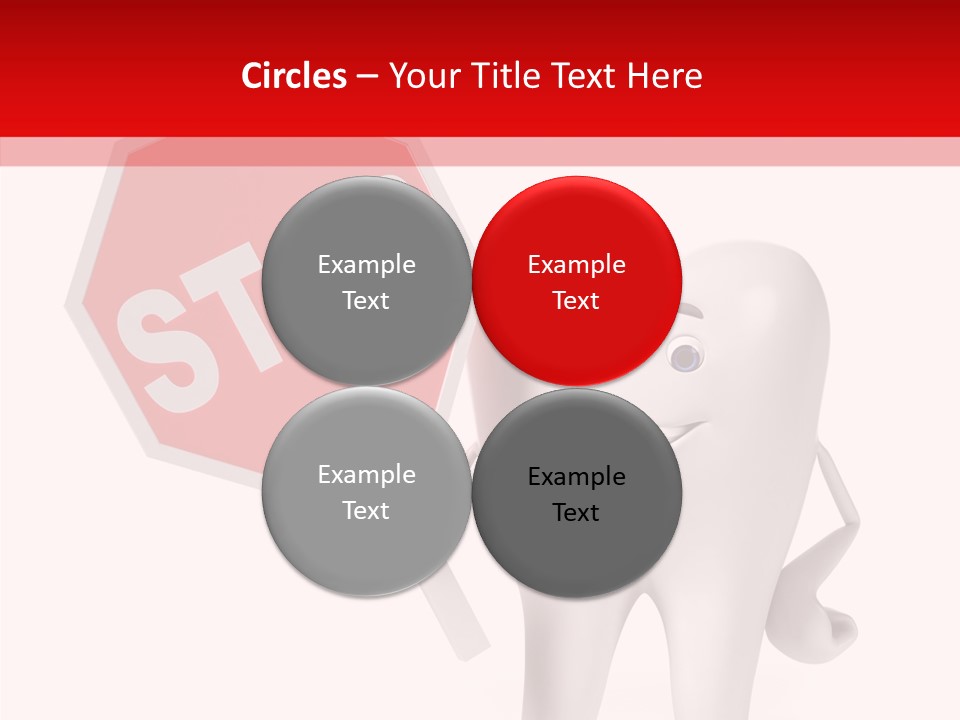 Circles – Your Title Text Here

ST

Example Text

Example Text

Example Text

Example Text